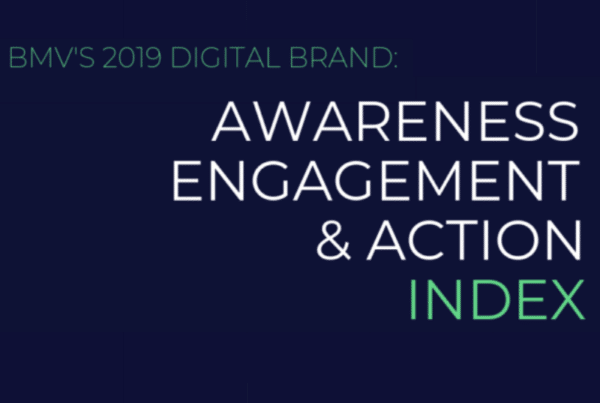 BMV'S 2019 DIGITAL BRAND:

AWARENESS
ENGAGEMENT
& ACTION
INDEX